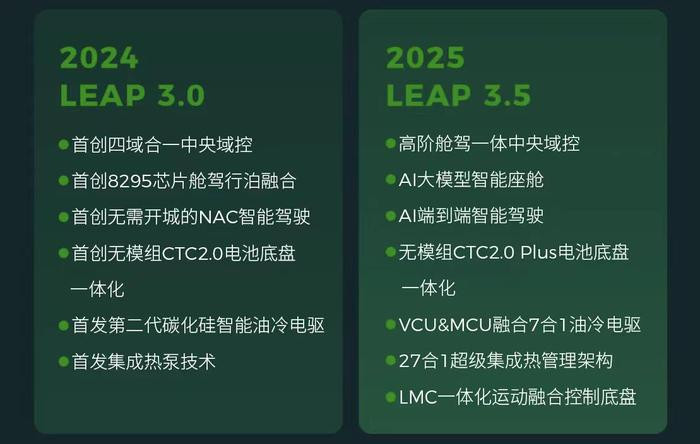 2024
LEAP 3.0

首创四域合一中央域控
首创8295芯片舱驾行泊融合
首创无需开城的NAC智能驾驶
首创无模组CTC2.0电池底盘一体化
首发第二代碳化硅智能油冷电驱
首发集成热泵技术

2025
LEAP 3.5

高阶舱驾一体中央域控
AI大模型智能座舱
AI端到端智能驾驶
无模组CTC2.0 Plus电池底盘一体化
VCU&MCU融合7合1油冷电驱
27合1超级集成热管理架构
LMC一体化运动融合控制底盘